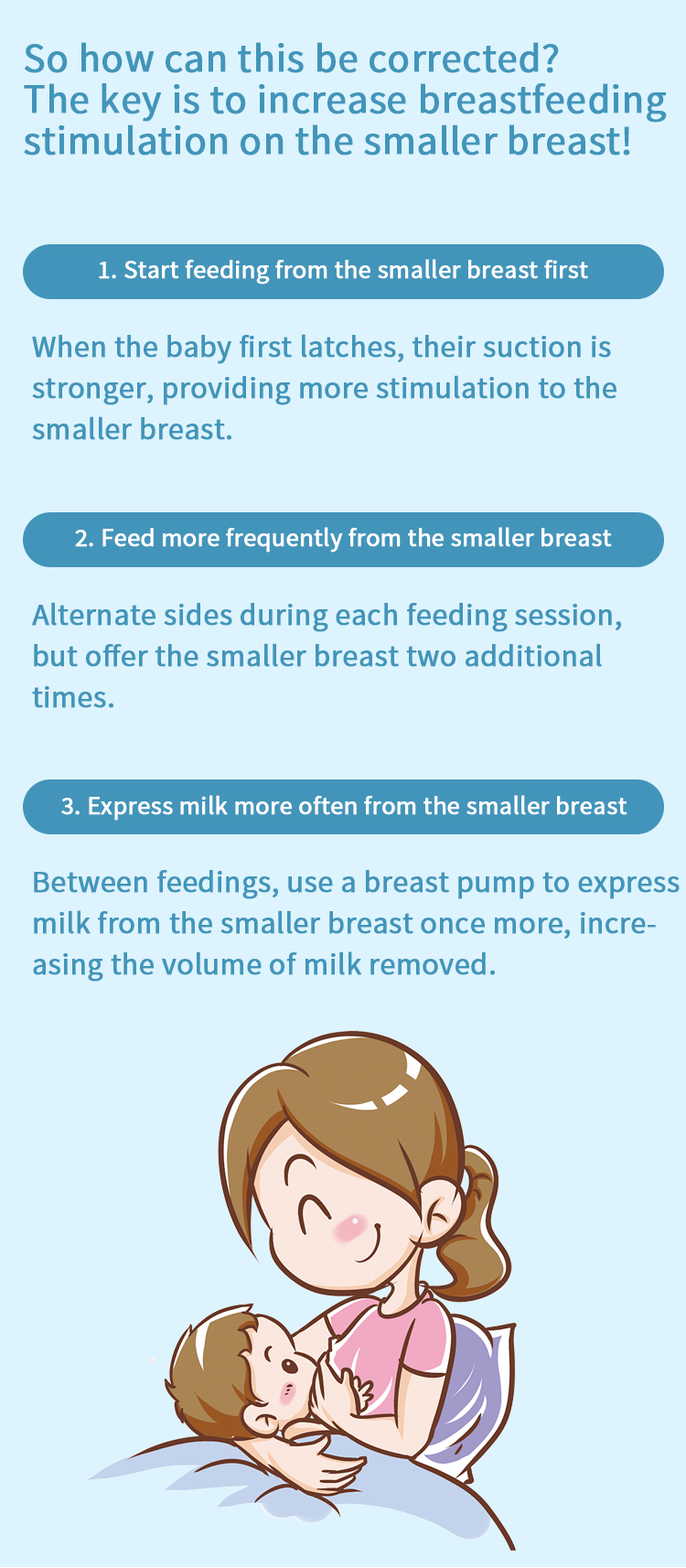 So how can this be corrected?
The key is to increase breastfeeding stimulation on the smaller breast!

1. Start feeding from the smaller breast first

When the baby first latches, their suction is stronger, providing more stimulation to the smaller breast.

2. Feed more frequently from the smaller breast

Alternate sides during each feeding session, but offer the smaller breast two additional times.

3. Express milk more often from the smaller breast

Between feedings, use a breast pump to express milk from the smaller breast once more, increasing the volume of milk removed.